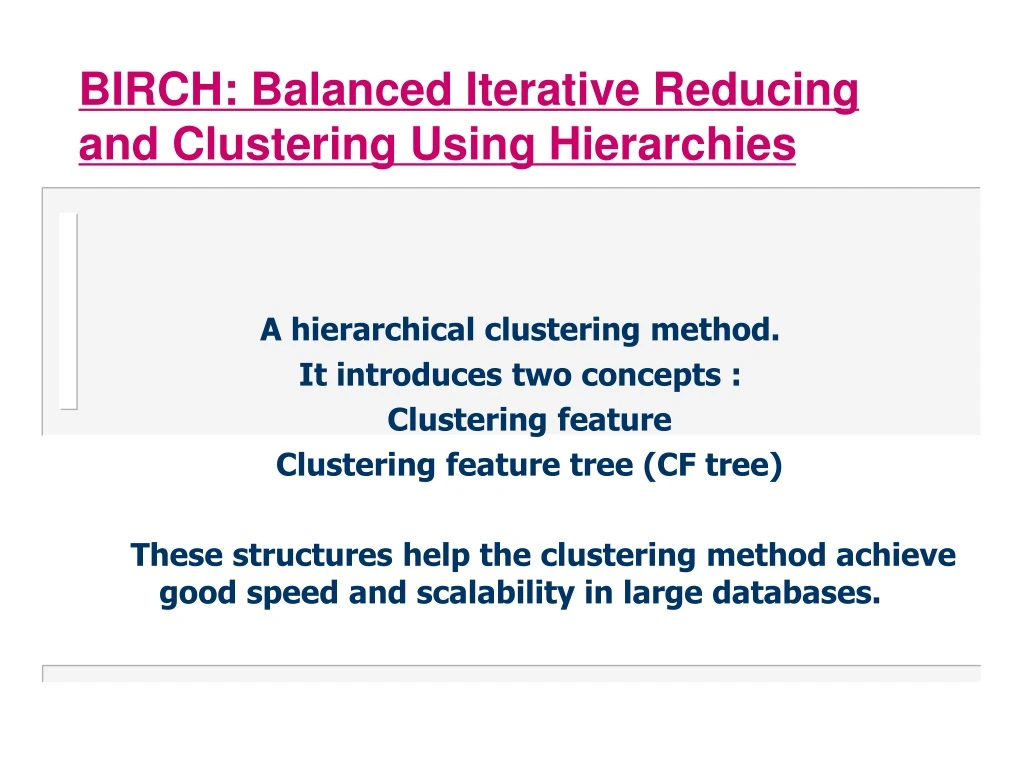 BIRCH: Balanced Iterative Reducing and Clustering Using Hierarchies

A hierarchical clustering method.
It introduces two concepts :
Clustering feature
Clustering feature tree (CF tree)

These structures help the clustering method achieve good speed and scalability in large databases.